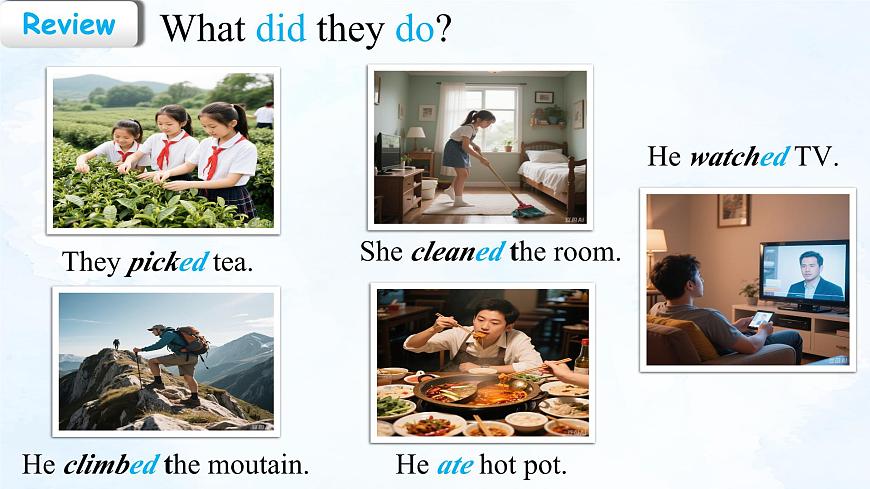 Review What did they do?

They picked tea.

She cleaned the room.

He watched TV.

He climbed the moutain.

He ate hot pot.